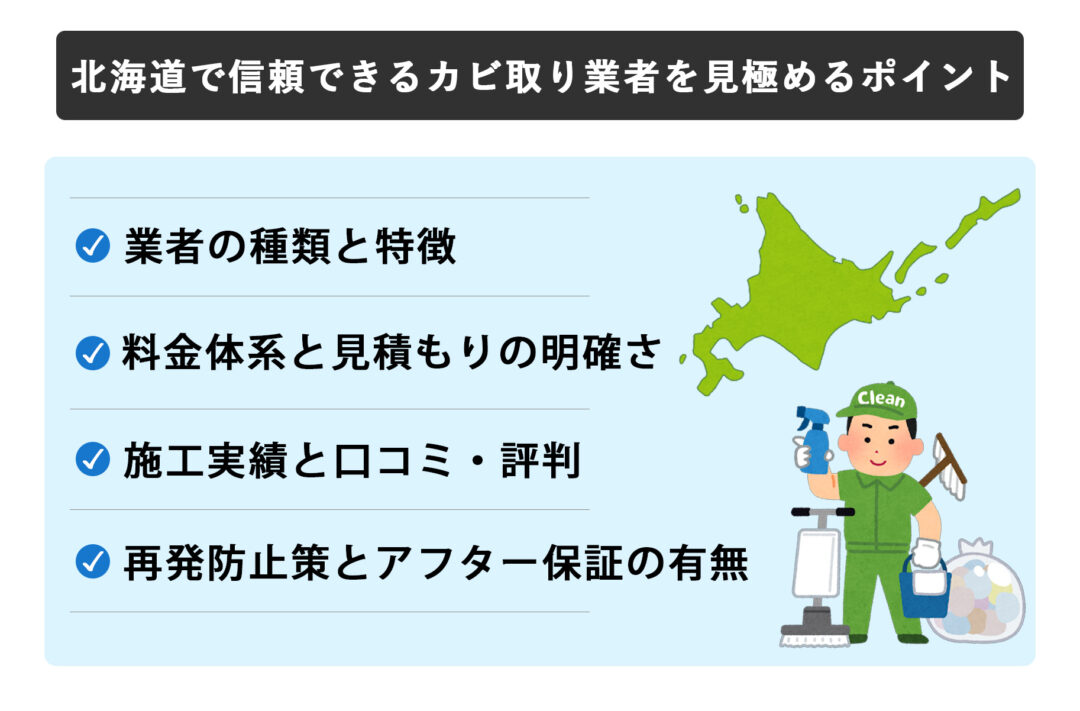 北海道で信頼できるカビ取り業者を見極めるポイント

業者の種類と特徴

料金体系と見積もりの明確さ

施工実績と口コミ・評判

再発防止策とアフター保証の有無

Clean